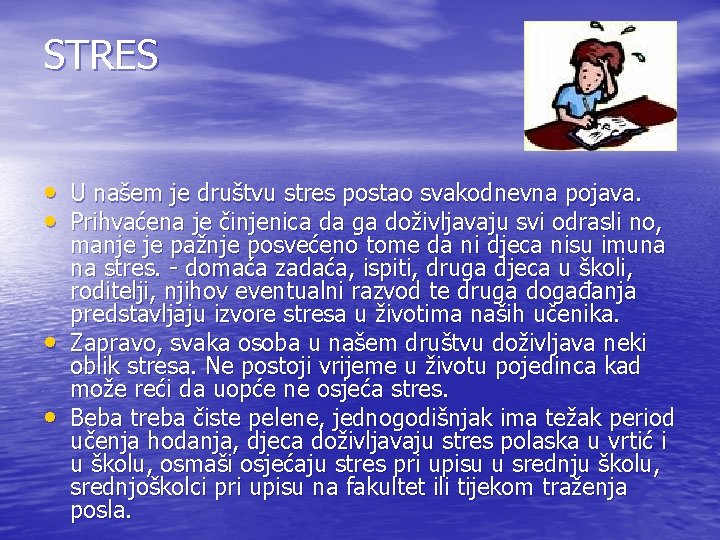 STRES

• U našem je društvu stres postao svakodnevna pojava.
• Prihvaćena je činjenica da ga doživljavaju svi odrasli no, manje je pažnje posvećeno tome da ni djeca nisu imuna na stres. - domaća zadaća, ispiti, druga djeca u školi, roditelji, njihov eventualni razvod te druga događanja predstavljaju izvore stresa u životima naših učenika.
• Zapravo, svaka osoba u našem društvu doživljava neki oblik stresa. Ne postoji vrijeme u životu pojedinca kad može reći da uopće ne osjeća stres.
• Beba treba čiste pelene, jednogodišnjak ima težak period učenja hodanja, djeca doživljavaju stres polaska u vrtić i u školu, osmaši osjećaju stres pri upisu u srednju školu, srednjoškolci pri upisu na fakultet ili tijekom traženja posla.